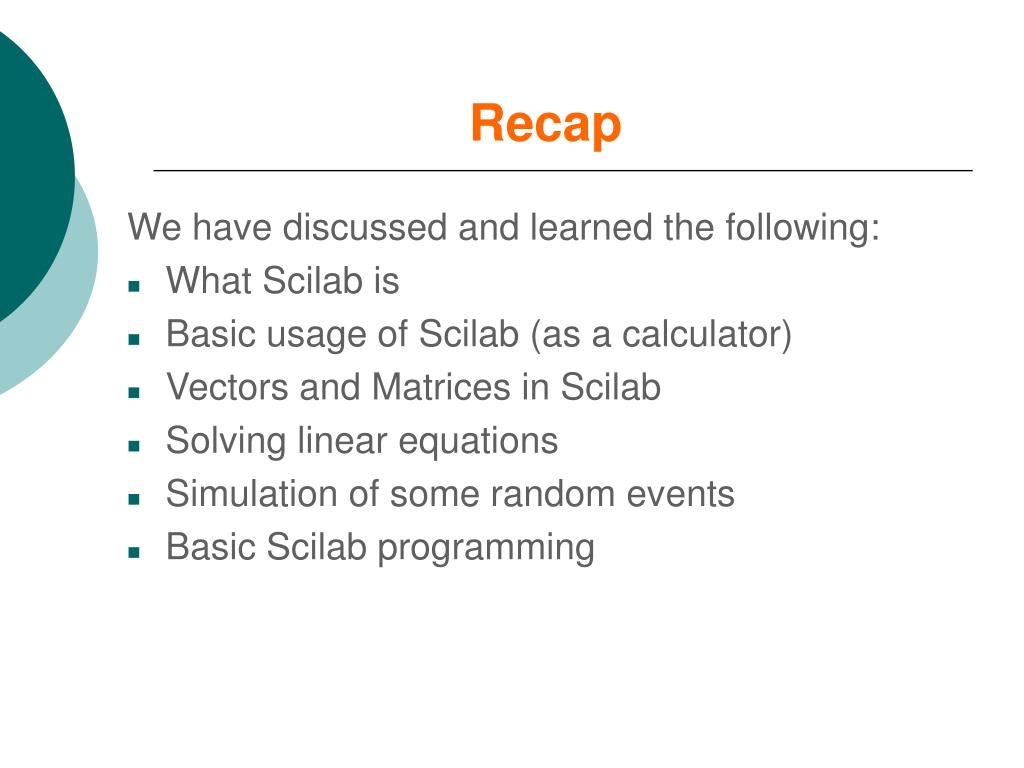 Recap

We have discussed and learned the following:

- What Scilab is
- Basic usage of Scilab (as a calculator)
- Vectors and Matrices in Scilab
- Solving linear equations
- Simulation of some random events
- Basic Scilab programming